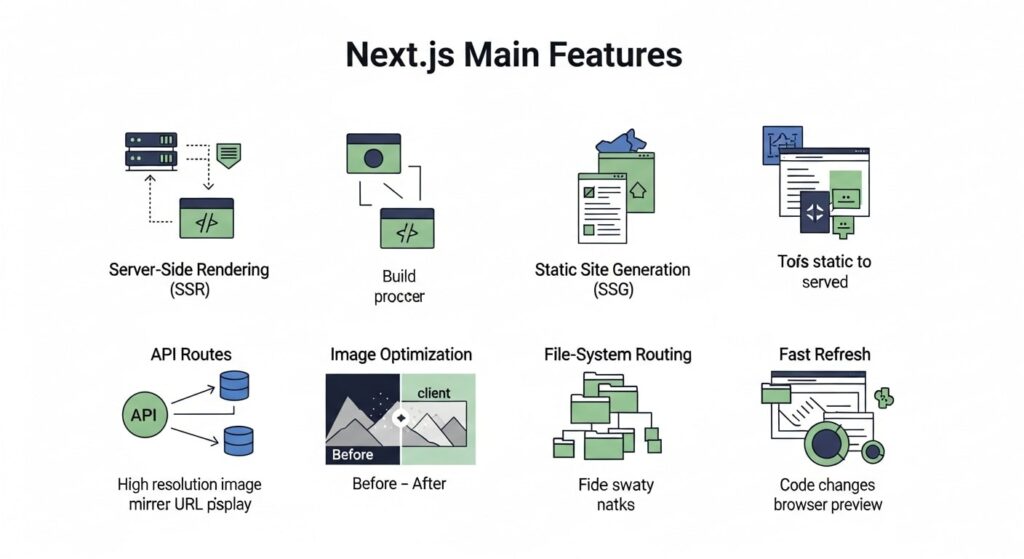 Next.js Main Features

</>

Server-Side Rendering (SSR)

</>

Build proccer

Static Site Generation (SSG)

Tofs static to served

API Routes

API

High resolution image mirrer URL pisplay

Image Optimization

client

Before

Before – After

File-System Routing

Fide swaty natks

Fast Refresh

Code changes browser preview